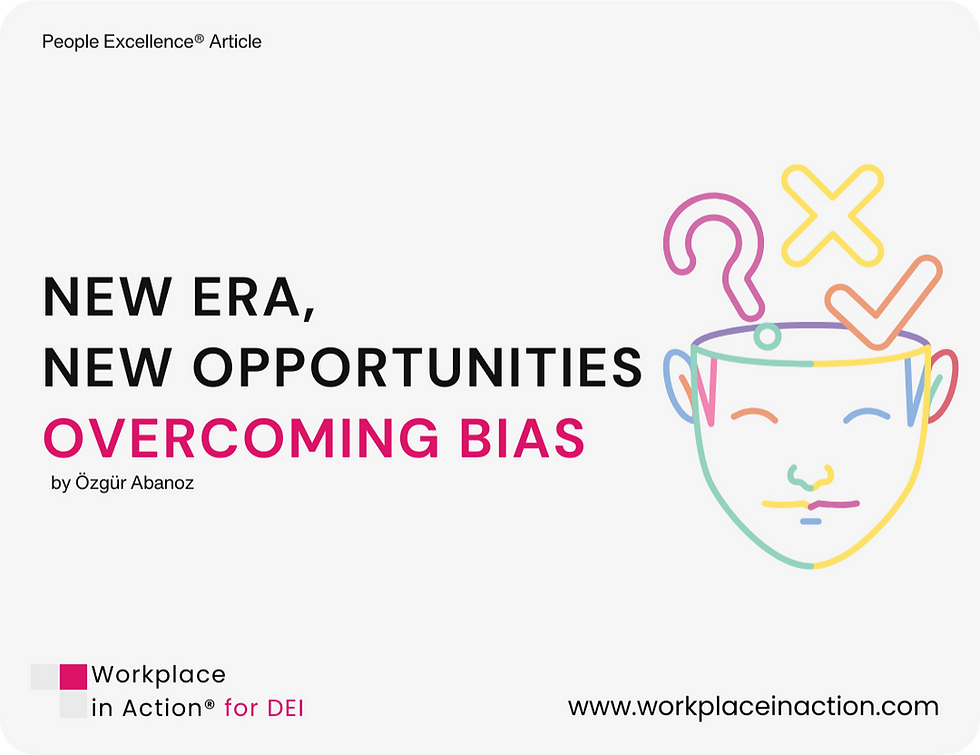 People Excellence® Article

NEW ERA,
NEW OPPORTUNITIES
OVERCOMING BIAS
by Özgür Abanoz

Workplace
in Action® for DEI

www.workplaceinaction.com